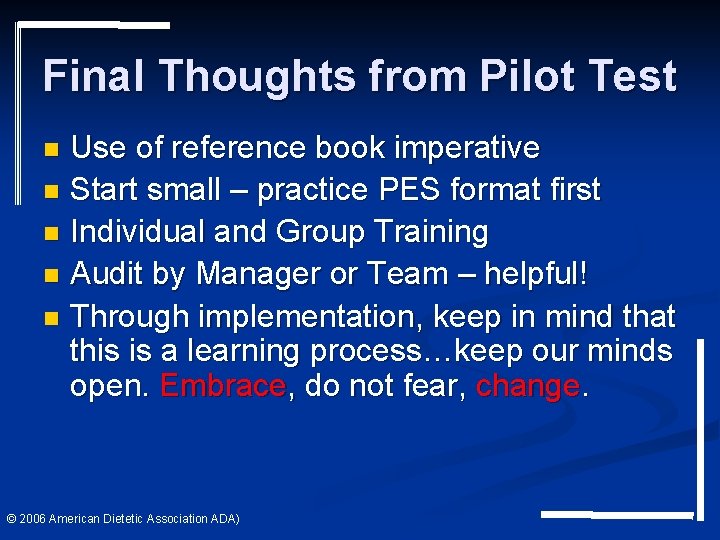 Final Thoughts from Pilot Test

• Use of reference book imperative
• Start small – practice PES format first
• Individual and Group Training
• Audit by Manager or Team – helpful!
• Through implementation, keep in mind that this is a learning process…keep our minds open. Embrace, do not fear, change.

© 2006 American Dietetic Association ADA)